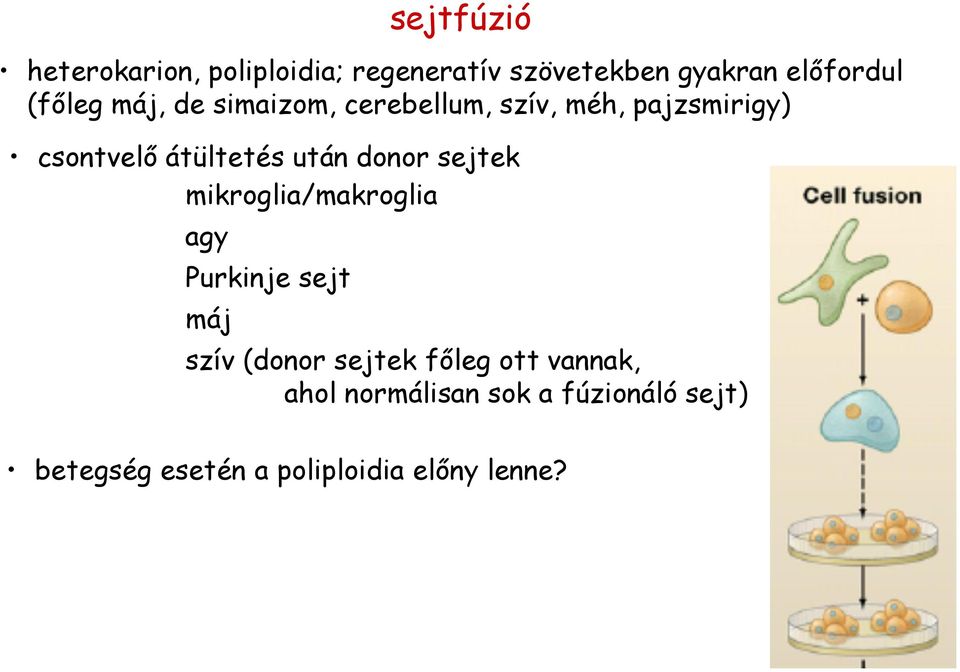 sejtfúzió

• heterokarion, poliploidia; regeneratív szövetekben gyakran előfordul (főleg máj, de simaizom, cerebellum, szív, méh, pajzsmirigy)

• csontvelő átültetés után donor sejtek

mikroglia/makroglia

agy

Purkinje sejt

máj

szív (donor sejtek főleg ott vannak, ahol normálisan sok a fúzionáló sejt)

• betegség esetén a poliploidia előny lenne?

Cell fusion

+